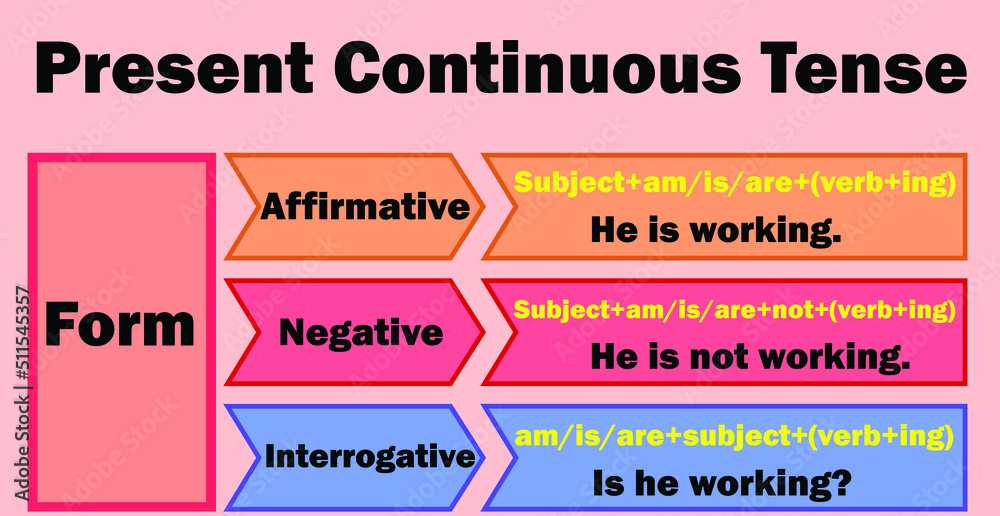 Present Continuous Tense

Form

Affirmative

Subject+am/is/are+(verb+ing)
He is working.

Negative

Subject+am/is/are+not+(verb+ing)
He is not working.

Interrogative

am/is/are+subject+(verb+ing)
Is he working?

Adobe Stock | #511545357